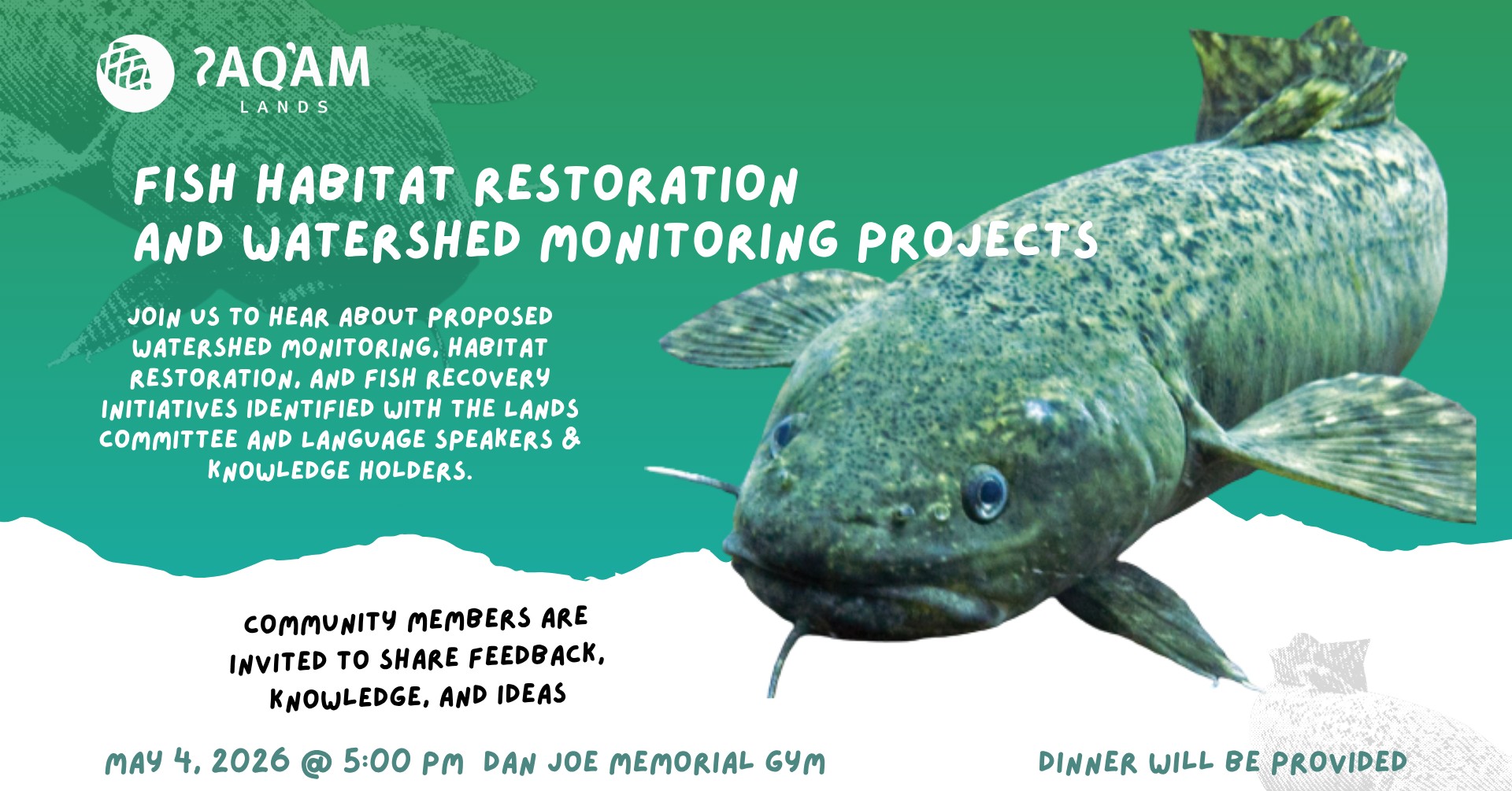 ʔAQ̓AM
LANDS

FISH HABITAT RESTORATION AND WATERSHED MONITORING PROJECTS

JOIN US TO HEAR ABOUT PROPOSED WATERSHED MONITORING, HABITAT RESTORATION, AND FISH RECOVERY INITIATIVES IDENTIFIED WITH THE LANDS COMMITTEE AND LANGUAGE SPEAKERS & KNOWLEDGE HOLDERS.

COMMUNITY MEMBERS ARE INVITED TO SHARE FEEDBACK, KNOWLEDGE, AND IDEAS

MAY 4, 2026 @ 5:00 PM DAN JOE MEMORIAL GYM

DINNER WILL BE PROVIDED